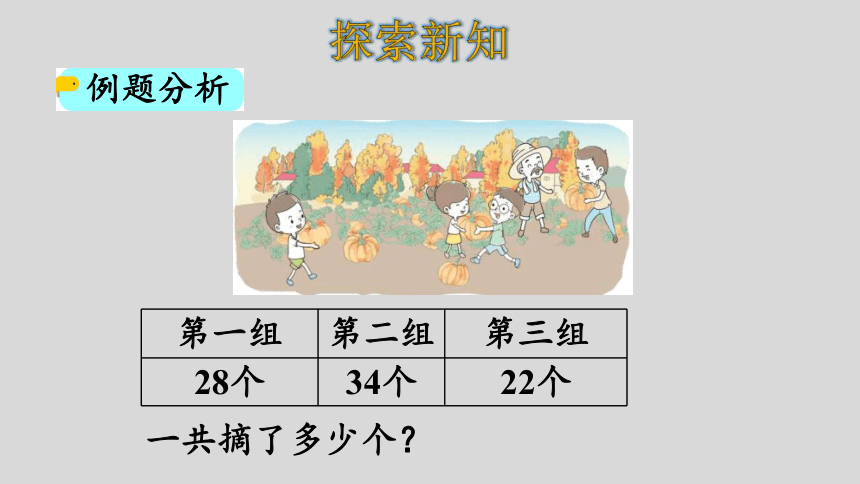 探索新知

例题分析

| 第一组 | 第二组 | 第三组 |
|---|---|---|
| 28个 | 34个 | 22个 |

一共摘了多少个？